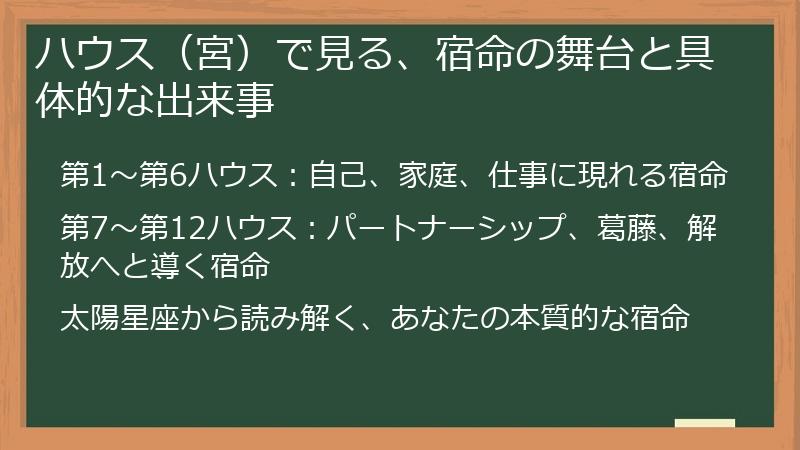 ハウス（宮）で見る、宿命の舞台と具体的な出来事

第1～第6ハウス：自己、家庭、仕事に現れる宿命

第7～第12ハウス：パートナーシップ、葛藤、解放へと導く宿命

太陽星座から読み解く、あなたの本質的な宿命